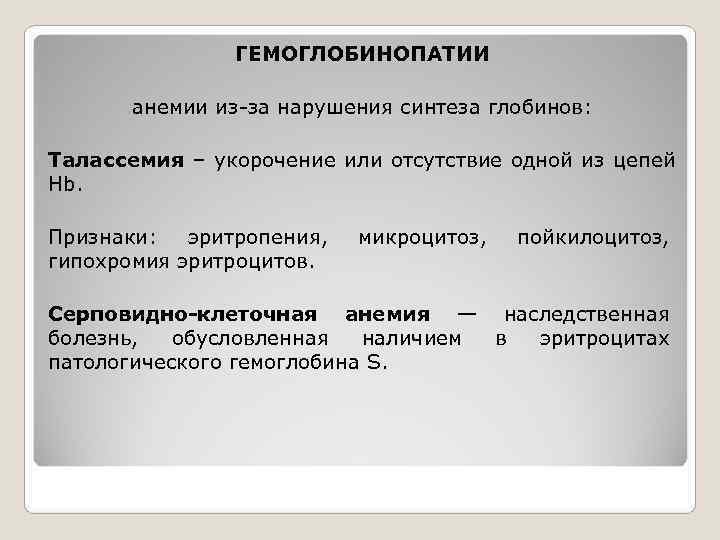 ГЕМОГЛОБИНОПАТИИ

анемии из-за нарушения синтеза глобинов:

Талассемия – укорочение или отсутствие одной из цепей Hb.

Признаки: эритропения, микроцитоз, пойкилоцитоз, гипохромия эритроцитов.

Серповидно-клеточная анемия — наследственная болезнь, обусловленная наличием в эритроцитах патологического гемоглобина S.